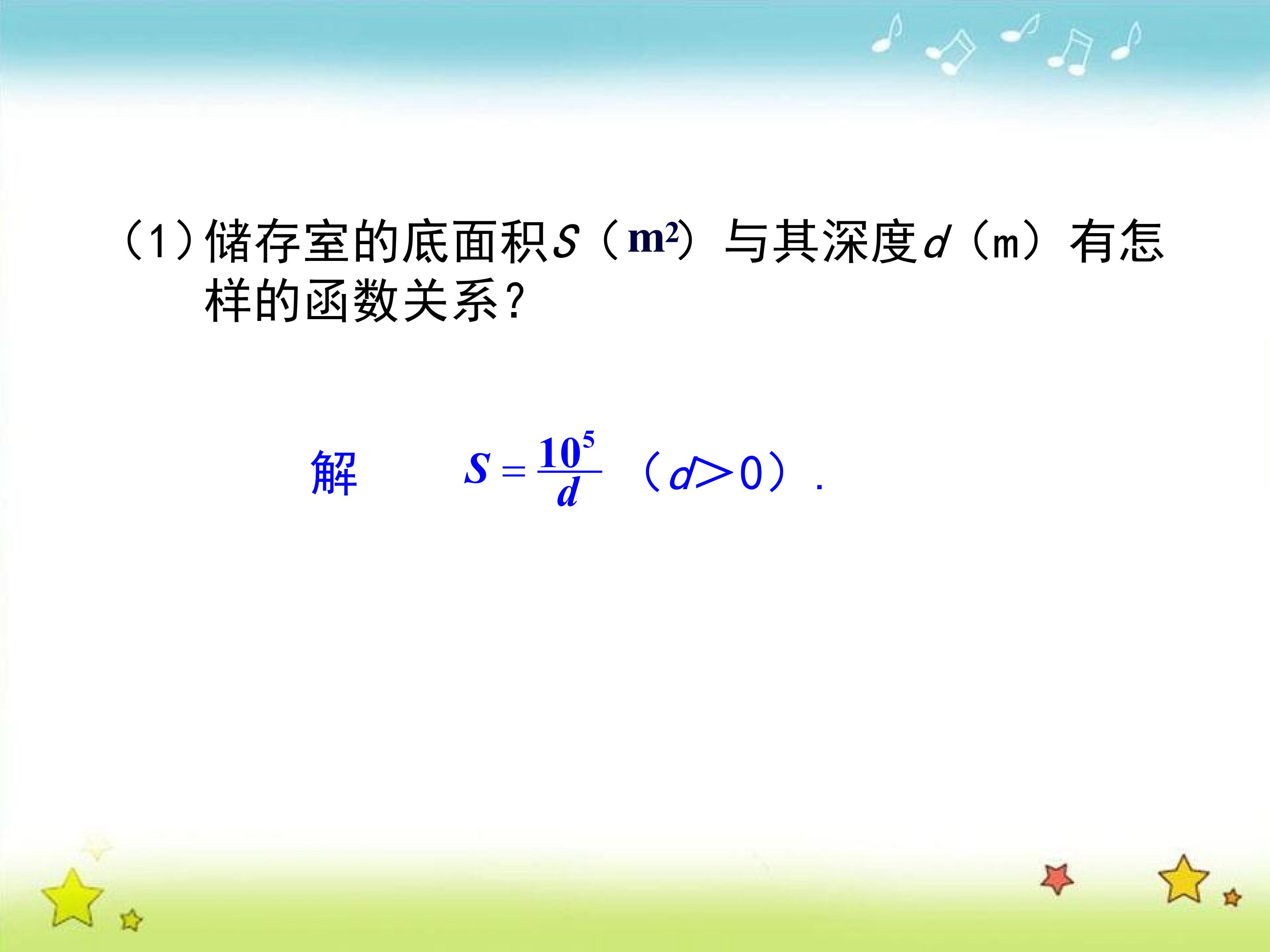 （1）储存室的底面积$S$（$m^2$）与其深度$d$（m）有怎样的函数关系？

解　$S=\frac{10^5}{d}$（$d>0$）．